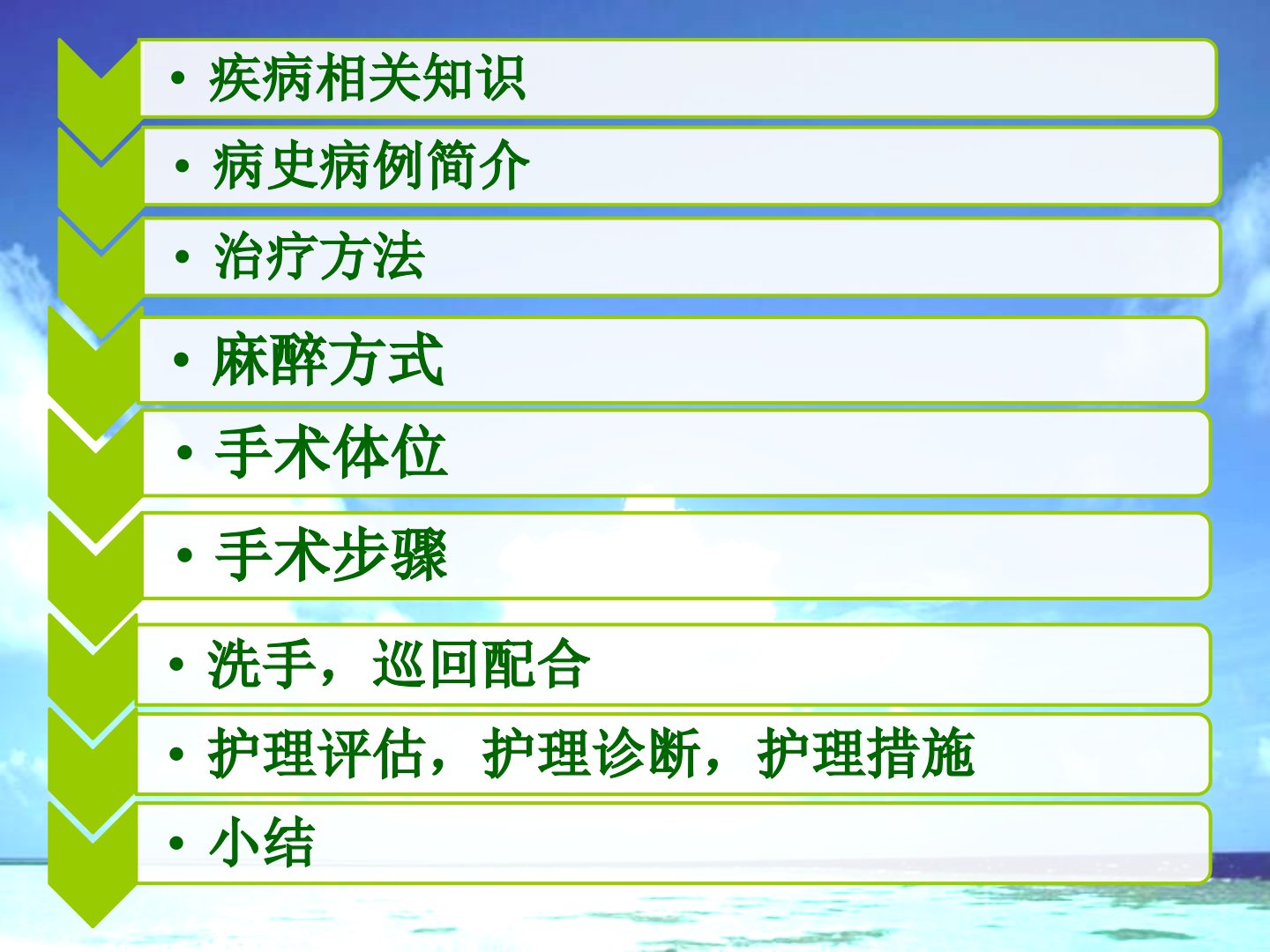 • 疾病相关知识

• 病史病例简介

• 治疗方法

• 麻醉方式

• 手术体位

• 手术步骤

• 洗手，巡回配合

• 护理评估，护理诊断，护理措施

• 小结